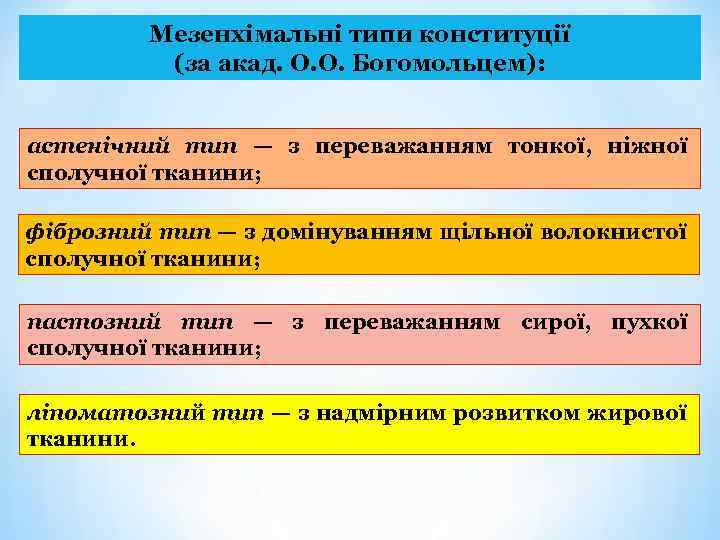 Мезенхімальні типи конституції
(за акад. О.О. Богомольцем):

астенічний тип — з переважанням тонкої, ніжної сполучної тканини;

фіброзний тип — з домінуванням щільної волокнистої сполучної тканини;

пастозний тип — з переважанням сирої, пухкої сполучної тканини;

ліпоматозний тип — з надмірним розвитком жирової тканини.